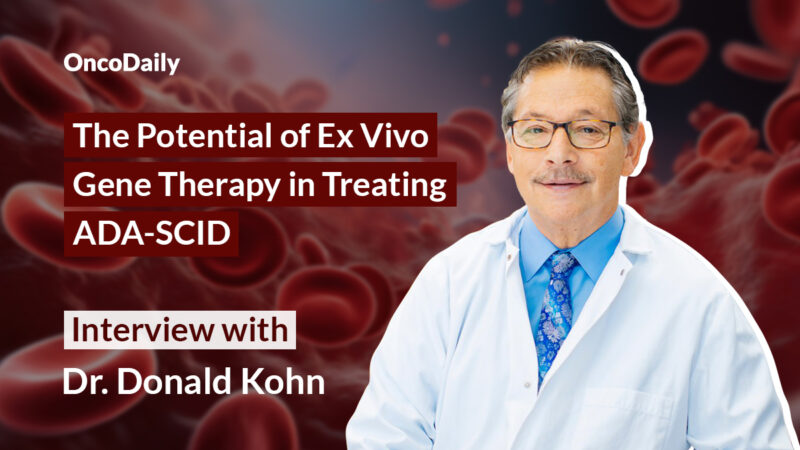 OncoDaily

The Potential of Ex Vivo Gene Therapy in Treating ADA-SCID

Interview with

Dr. Donald Kohn